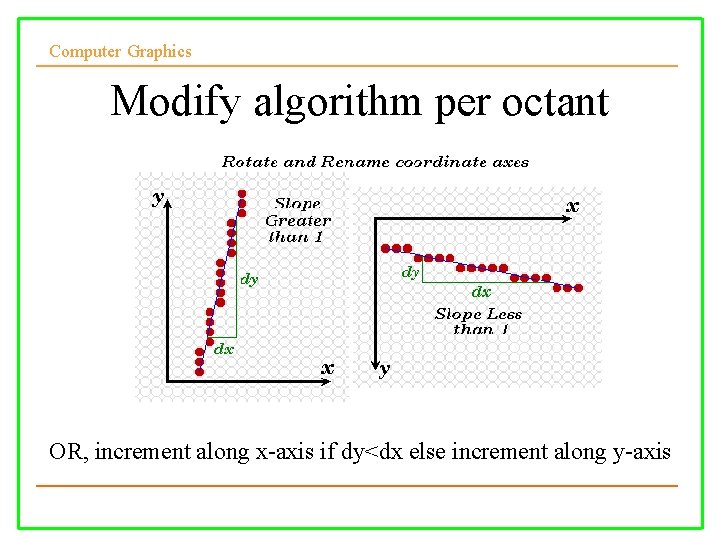 Computer Graphics

Modify algorithm per octant

Rotate and Rename coordinate axes

y

Slope Greater than 1

dy

dx

x

x

dy

dx

Slope Less than 1

y

OR, increment along x-axis if dy<dx else increment along y-axis